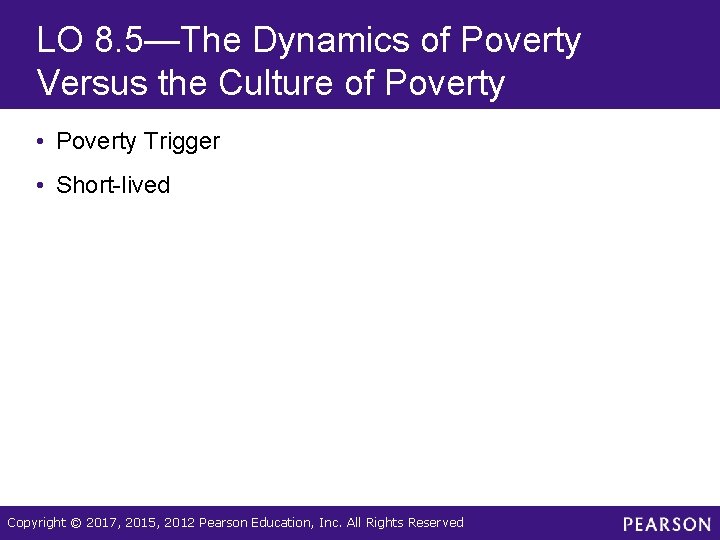 LO 8.5—The Dynamics of Poverty Versus the Culture of Poverty

• Poverty Trigger

• Short-lived

Copyright © 2017, 2015, 2012 Pearson Education, Inc. All Rights Reserved

PEARSON